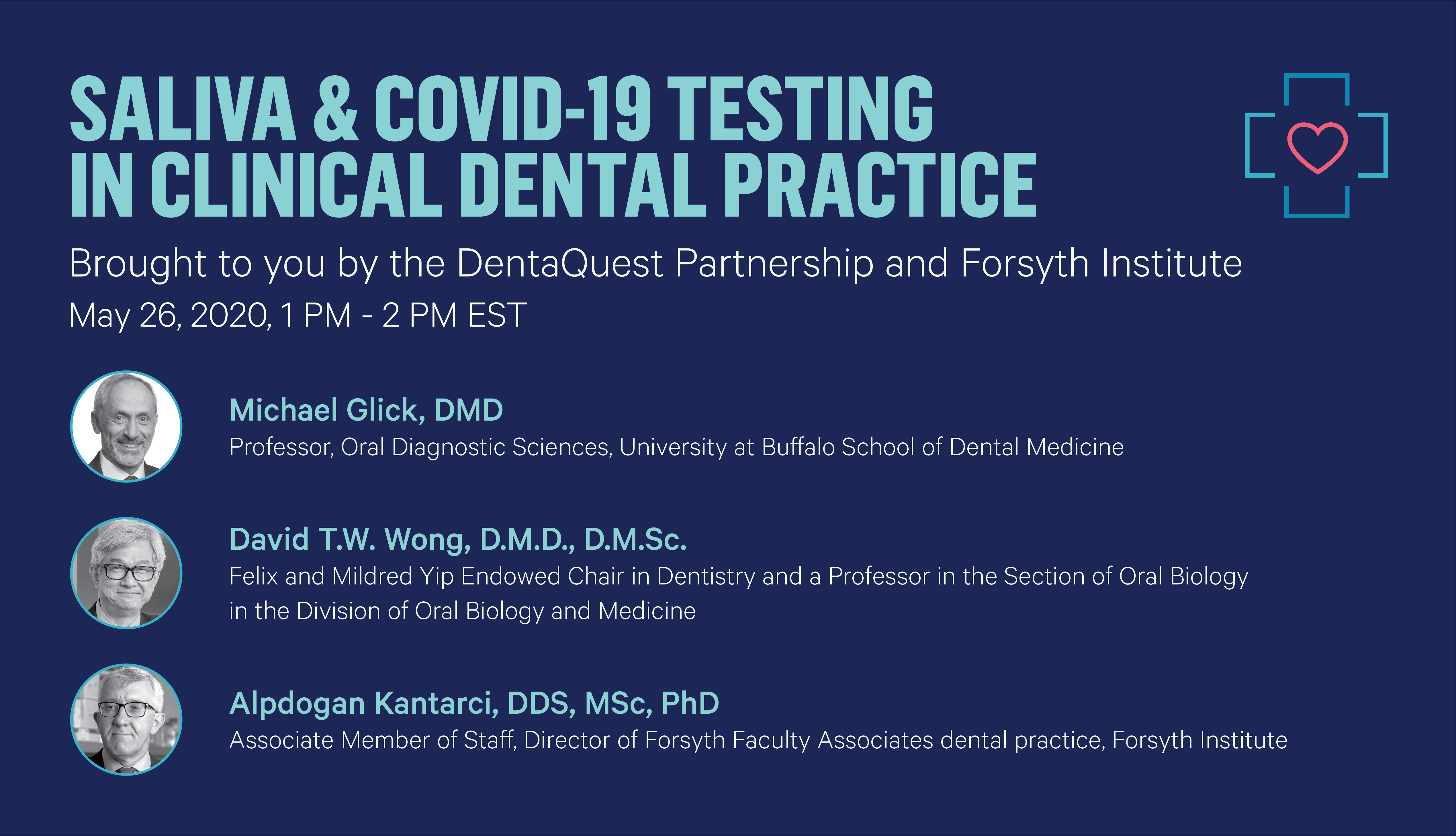 SALIVA & COVID-19 TESTING IN CLINICAL DENTAL PRACTICE

Brought to you by the DentaQuest Partnership and Forsyth Institute

May 26, 2020, 1 PM - 2 PM EST

Michael Glick, DMD

Professor, Oral Diagnostic Sciences, University at Buffalo School of Dental Medicine

David T.W. Wong, D.M.D., D.M.Sc.

Felix and Mildred Yip Endowed Chair in Dentistry and a Professor in the Section of Oral Biology in the Division of Oral Biology and Medicine

Alpdogan Kantarci, DDS, MSc, PhD

Associate Member of Staff, Director of Forsyth Faculty Associates dental practice, Forsyth Institute